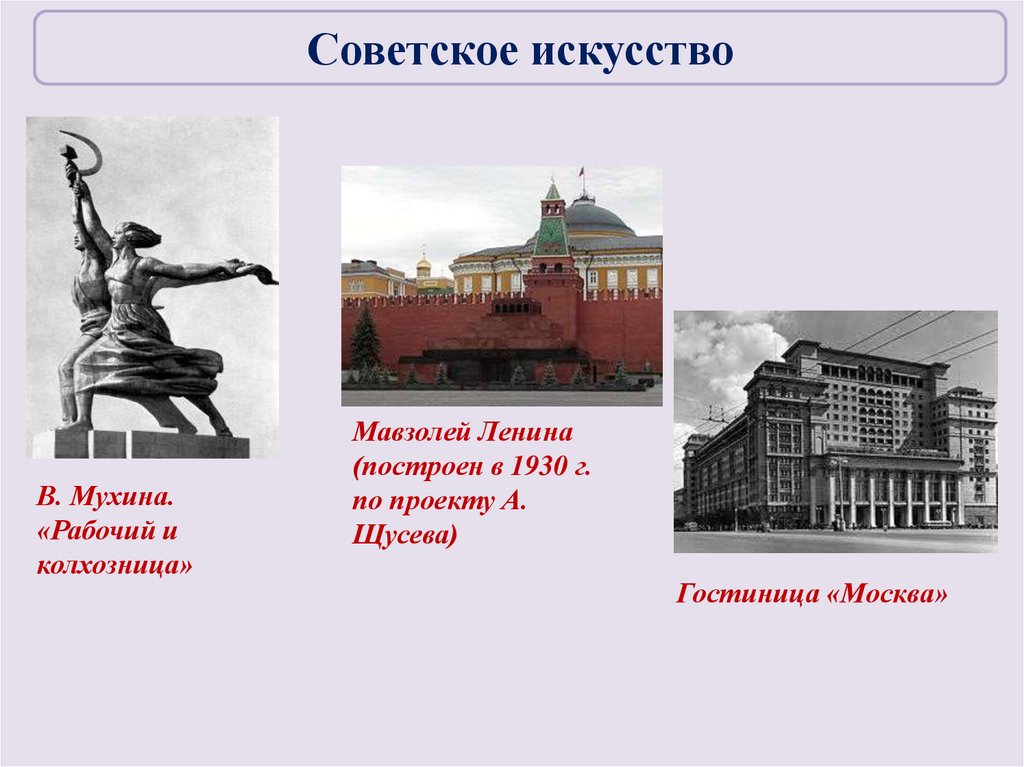 Советское искусство

В. Мухина. «Рабочий и колхозница»

Мавзолей Ленина (построен в 1930 г. по проекту А. Щусева)

Гостиница «Москва»